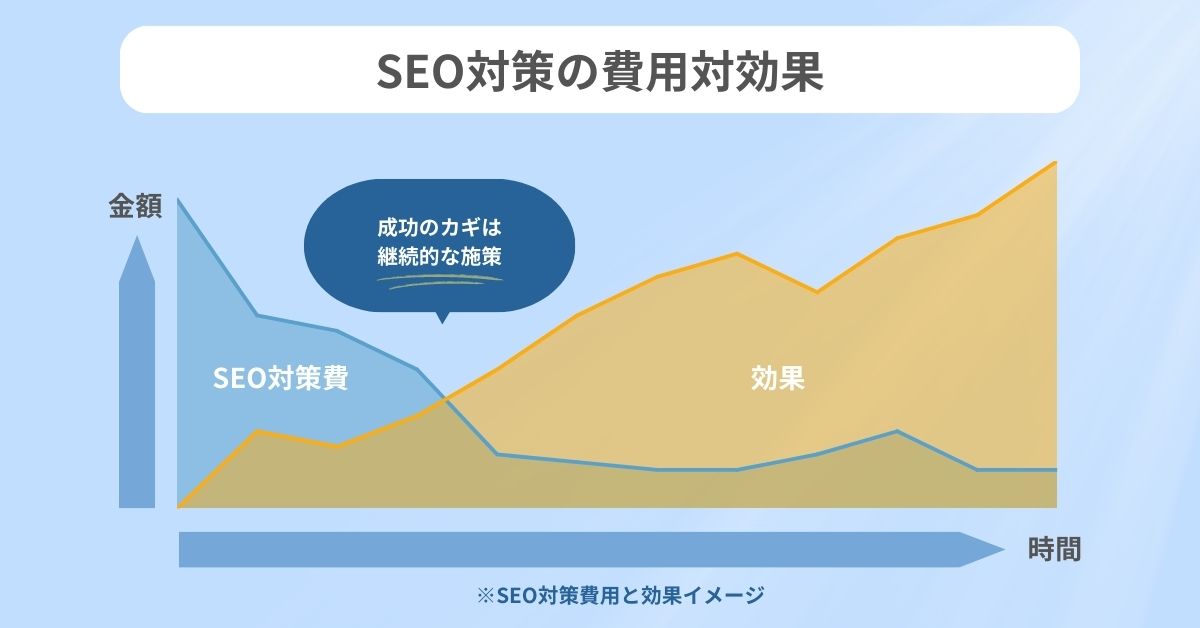 SEO対策の費用対効果

金額

成功のカギは
継続的な施策

SEO対策費

効果

時間

※SEO対策費用と効果イメージ